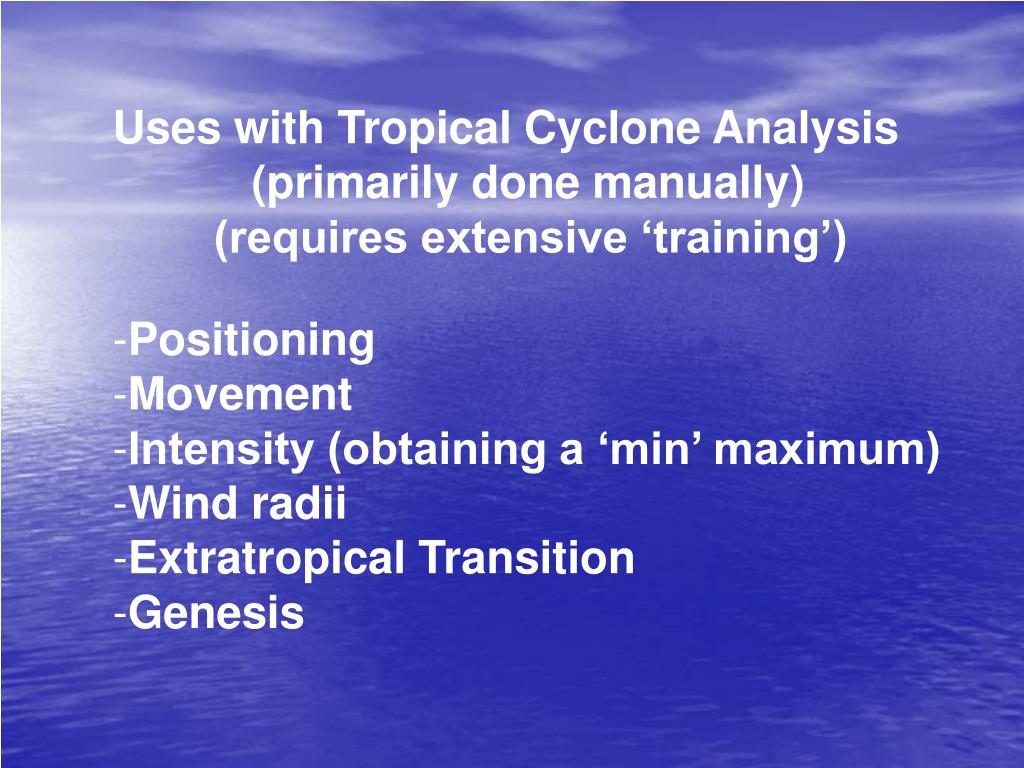 Uses with Tropical Cyclone Analysis
(primarily done manually)
(requires extensive ‘training’)

-Positioning
-Movement
-Intensity (obtaining a ‘min’ maximum)
-Wind radii
-Extratropical Transition
-Genesis